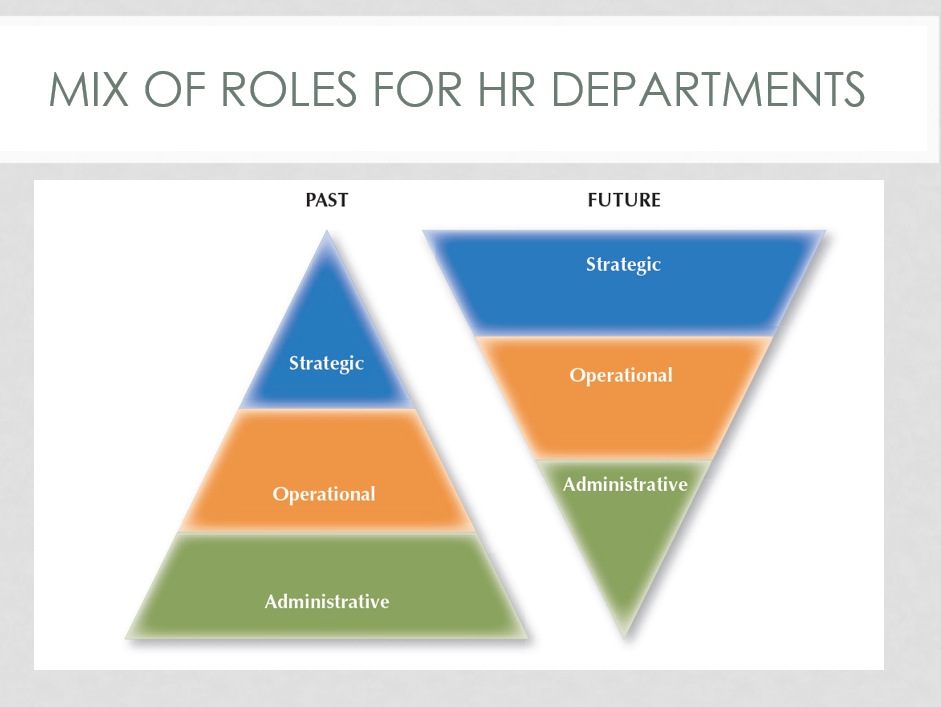 MIX OF ROLES FOR HR DEPARTMENTS

PAST

Strategic

Operational

Administrative

FUTURE

Strategic

Operational

Administrative